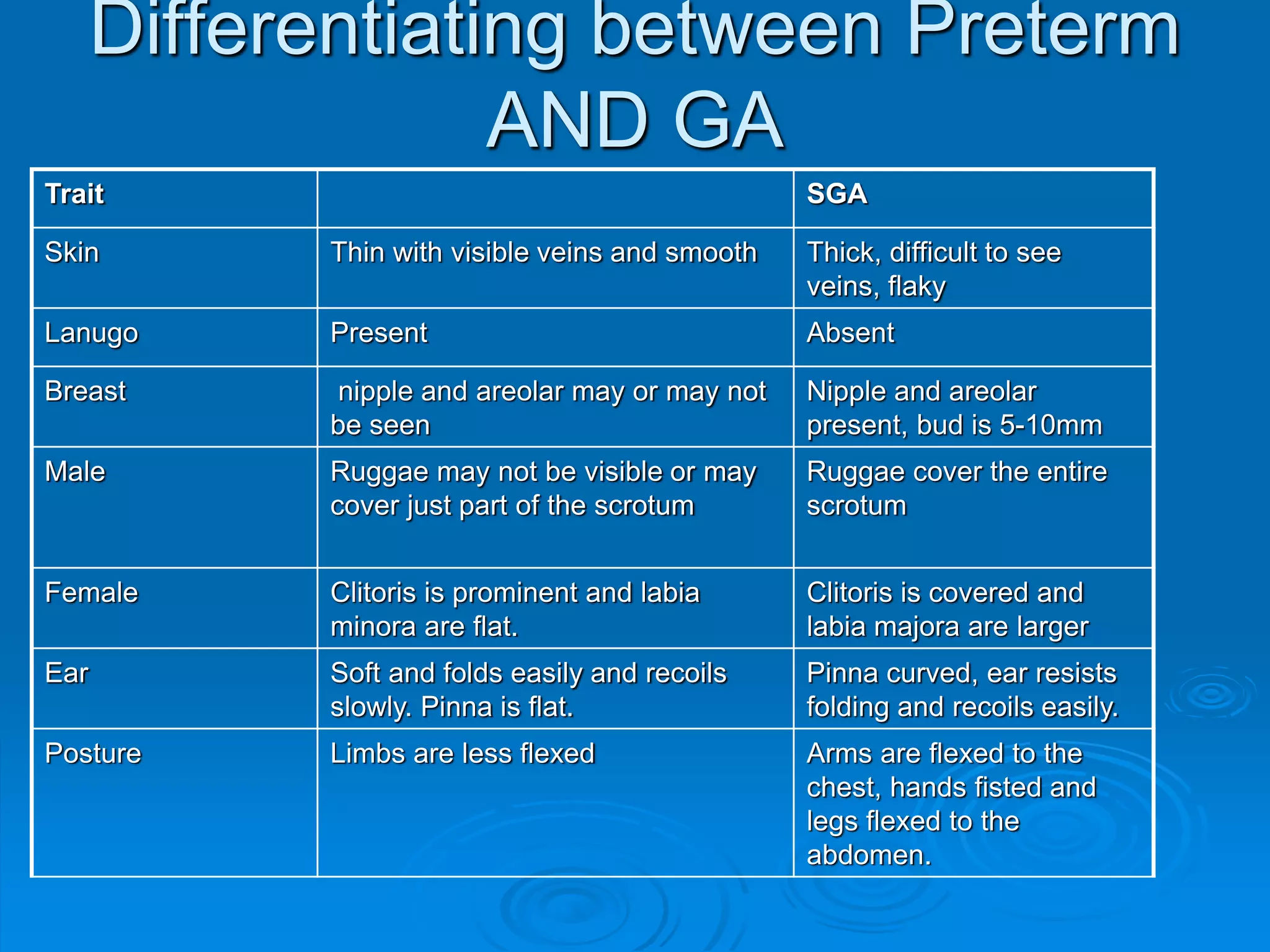 Differentiating between Preterm AND GA

| Trait | | SGA |
|---|---|---|
| Skin | Thin with visible veins and smooth | Thick, difficult to see veins, flaky |
| Lanugo | Present | Absent |
| Breast | nipple and areolar may or may not be seen | Nipple and areolar present, bud is 5-10mm |
| Male | Ruggae may not be visible or may cover just part of the scrotum | Ruggae cover the entire scrotum |
| Female | Clitoris is prominent and labia minora are flat. | Clitoris is covered and labia majora are larger |
| Ear | Soft and folds easily and recoils slowly. Pinna is flat. | Pinna curved, ear resists folding and recoils easily. |
| Posture | Limbs are less flexed | Arms are flexed to the chest, hands fisted and legs flexed to the abdomen. |